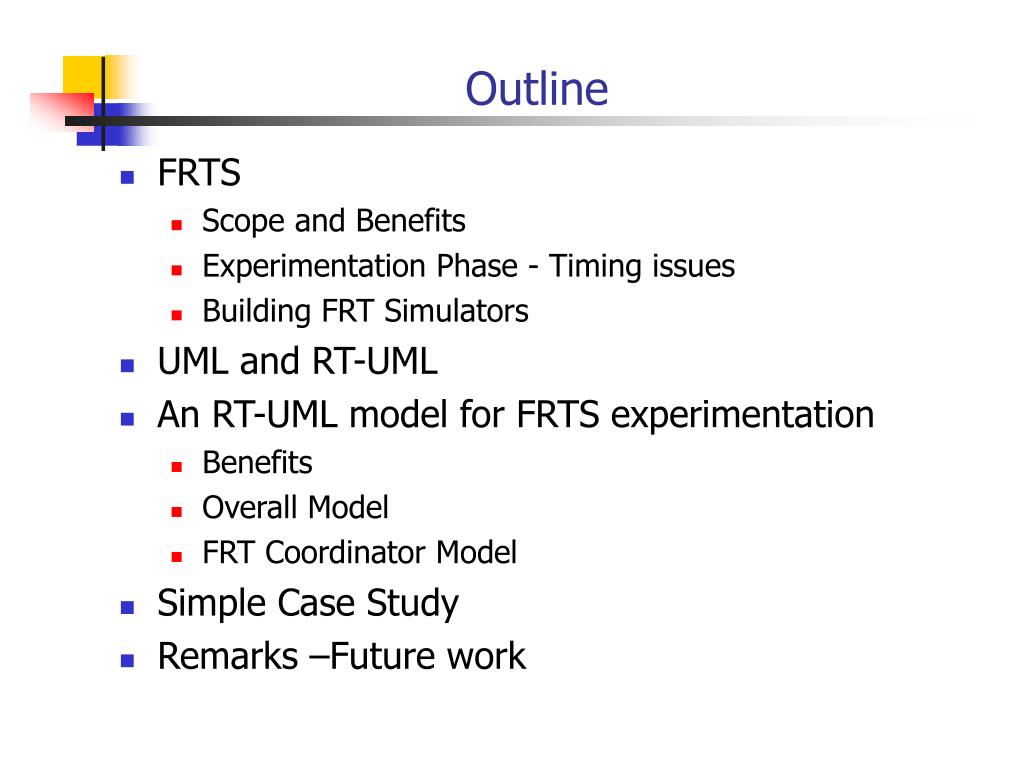 Outline

- FRTS
  - Scope and Benefits
  - Experimentation Phase - Timing issues
  - Building FRT Simulators
- UML and RT-UML
- An RT-UML model for FRTS experimentation
  - Benefits
  - Overall Model
  - FRT Coordinator Model
- Simple Case Study
- Remarks –Future work